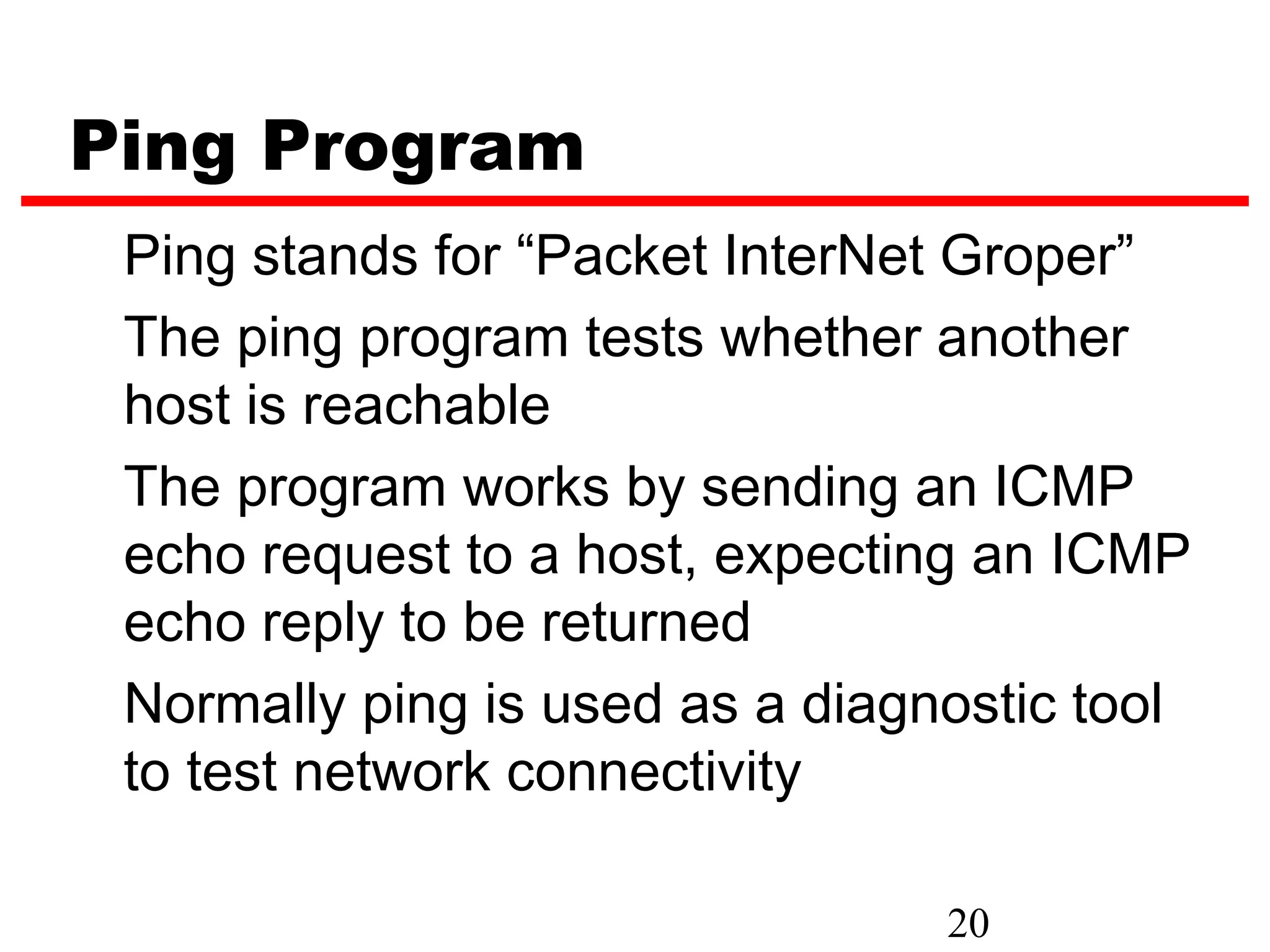 Ping Program

Ping stands for “Packet InterNet Groper”

The ping program tests whether another host is reachable

The program works by sending an ICMP echo request to a host, expecting an ICMP echo reply to be returned

Normally ping is used as a diagnostic tool to test network connectivity

20